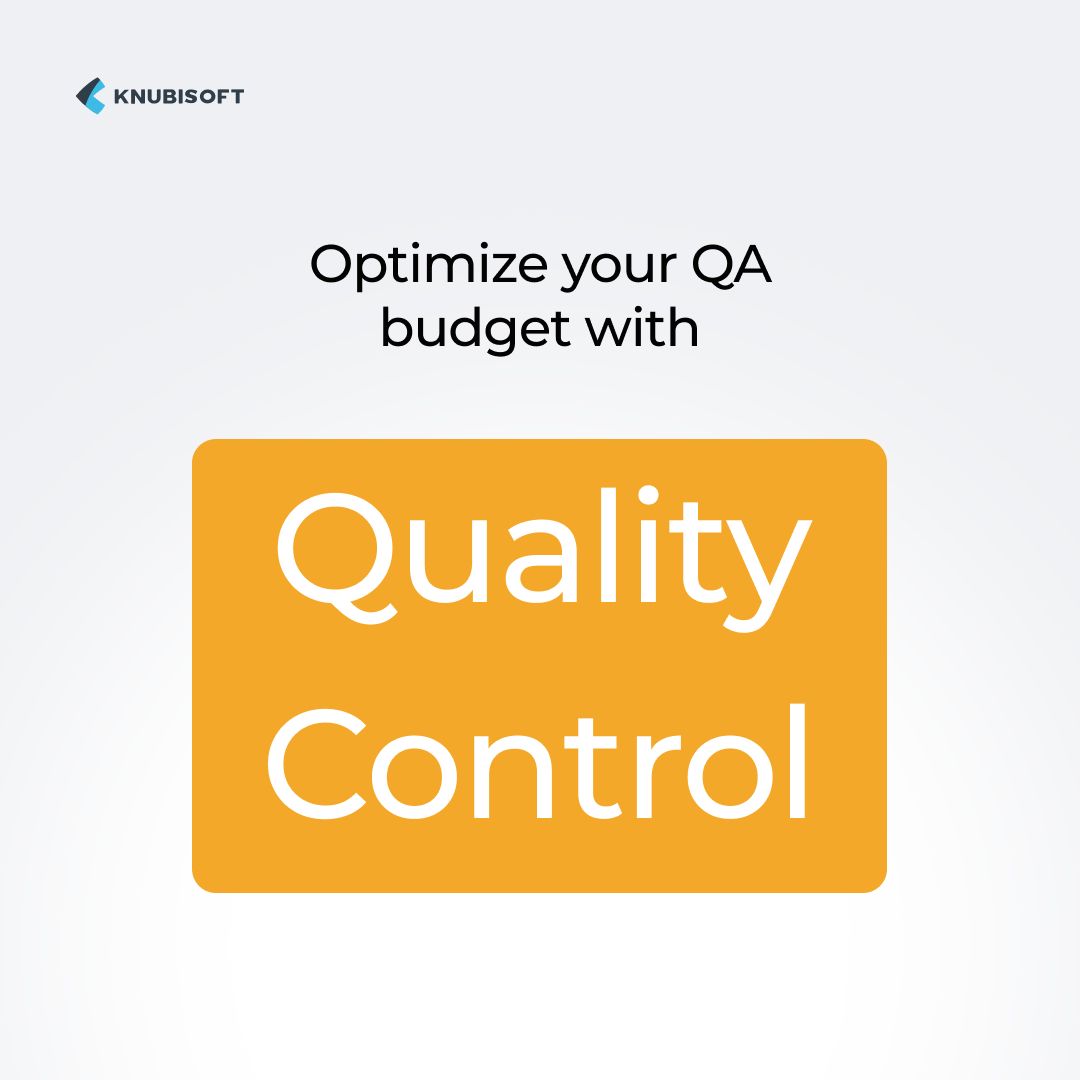 KNUBISOFT

Optimize your QA budget with

Quality Control